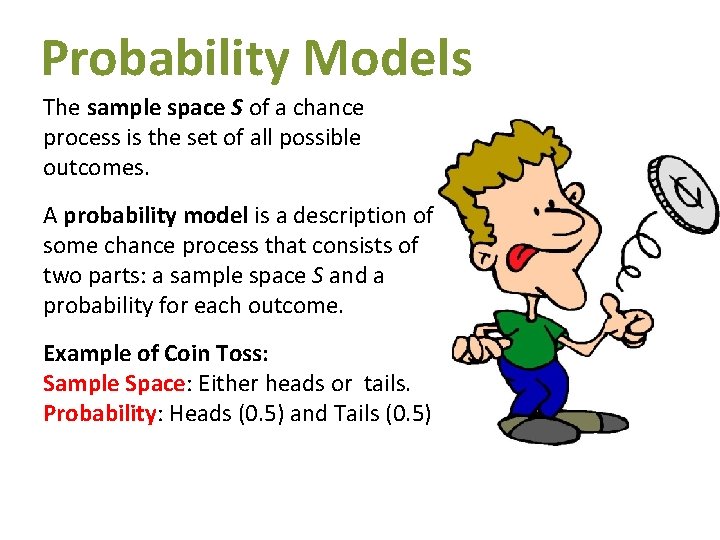 Probability Models

The sample space S of a chance process is the set of all possible outcomes.

A probability model is a description of some chance process that consists of two parts: a sample space S and a probability for each outcome.

Example of Coin Toss:
Sample Space: Either heads or  tails.
Probability: Heads (0.5) and Tails (0.5)